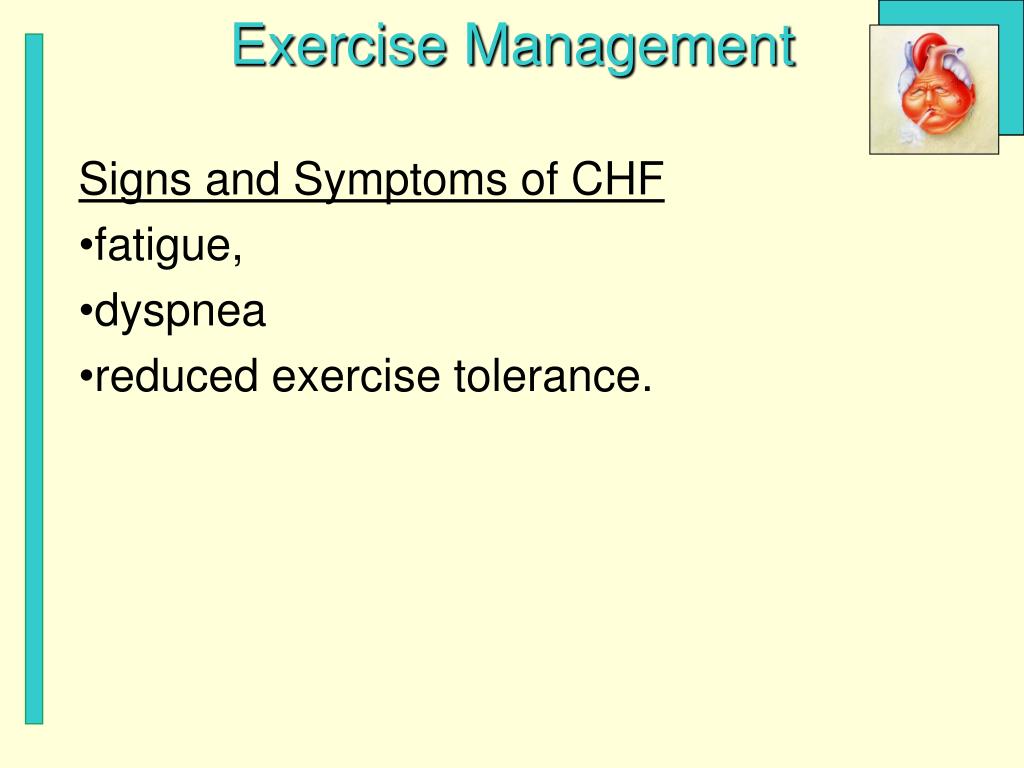 Exercise Management

Signs and Symptoms of CHF
•fatigue,
•dyspnea
•reduced exercise tolerance.